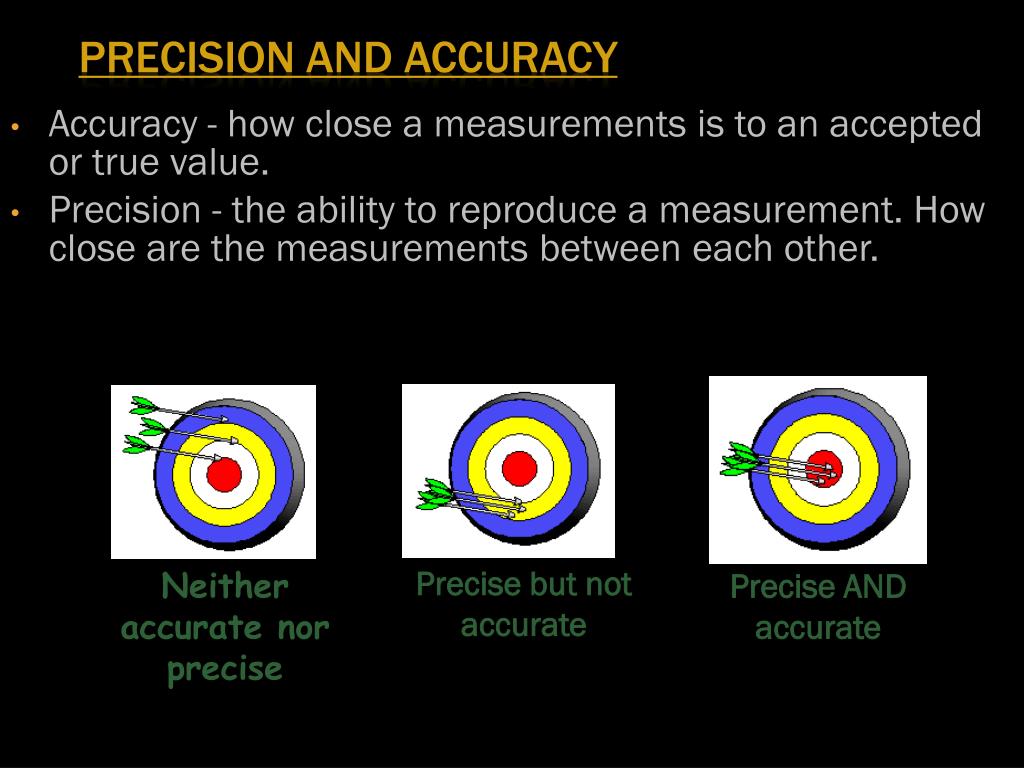 PRECISION AND ACCURACY

• Accuracy - how close a measurements is to an accepted or true value.

• Precision - the ability to reproduce a measurement. How close are the measurements between each other.

Neither accurate nor precise

Precise but not accurate

Precise AND accurate